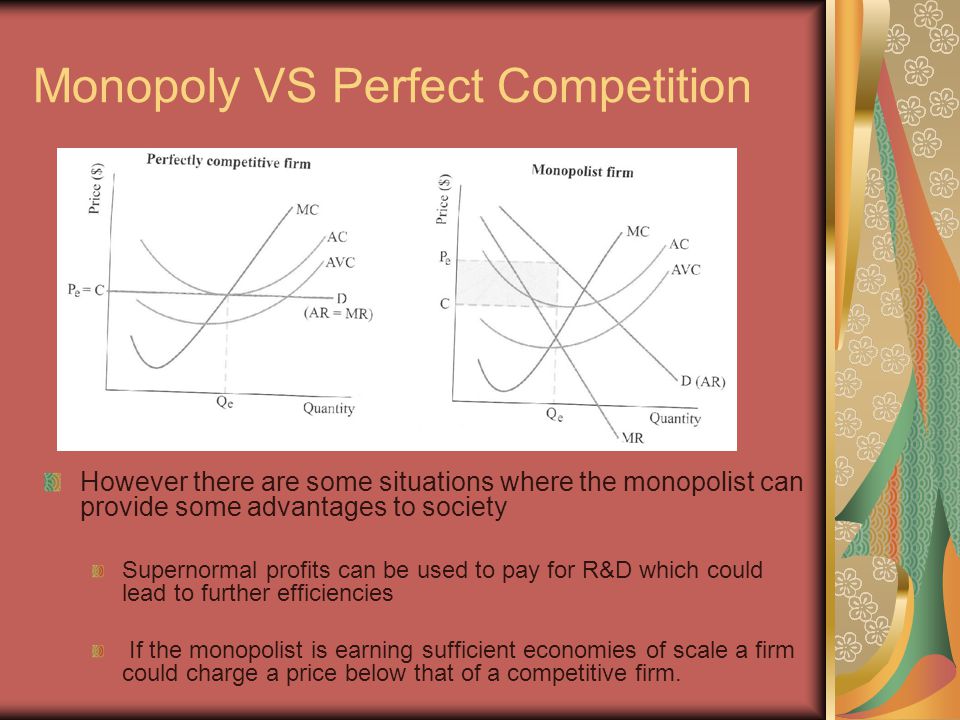 Monopoly VS Perfect Competition

Perfectly competitive firm

Price ($)

MC

AC

AVC

$P_e = C$

D

(AR = MR)

$Q_e$

Quantity

Monopolist firm

Price ($)

MC

AC

AVC

$P_e$

C

D (AR)

$Q_e$

Quantity

MR

However there are some situations where the monopolist can provide some advantages to society

Supernormal profits can be used to pay for R&D which could lead to further efficiencies

If the monopolist is earning sufficient economies of scale a firm could charge a price below that of a competitive firm.